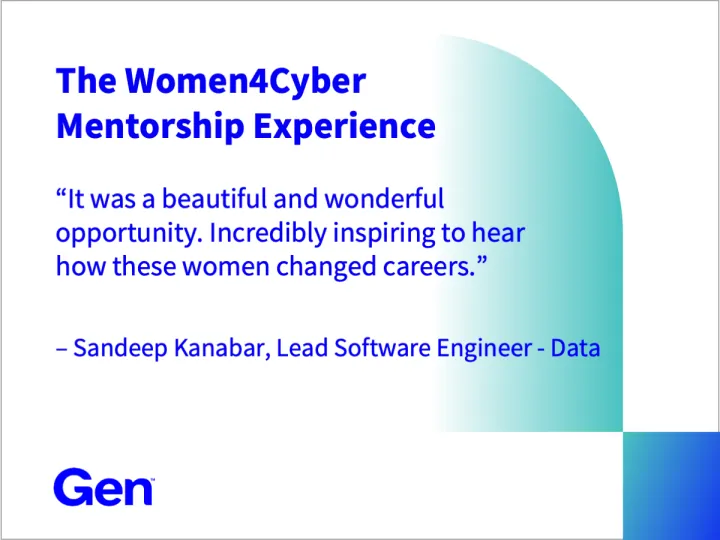 The Women4Cyber Mentorship Experience

“It was a beautiful and wonderful opportunity. Incredibly inspiring to hear how these women changed careers.”

– Sandeep Kanabar, Lead Software Engineer - Data

Gen™